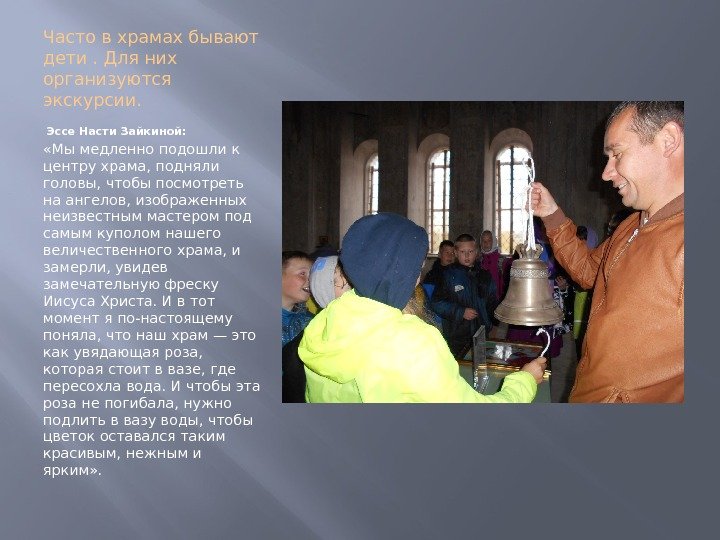 Часто в храмах бывают дети . Для них организуются экскурсии.

Эссе Насти Зайкиной:

«Мы медленно подошли к центру храма, подняли головы, чтобы посмотреть на ангелов, изображенных неизвестным мастером под самым куполом нашего величественного храма, и замерли, увидев замечательную фреску Иисуса Христа. И в тот момент я по-настоящему поняла, что наш храм — это как увядающая роза, которая стоит в вазе, где пересохла вода. И чтобы эта роза не погибала, нужно подлить в вазу воды, чтобы цветок оставался таким красивым, нежным и ярким».